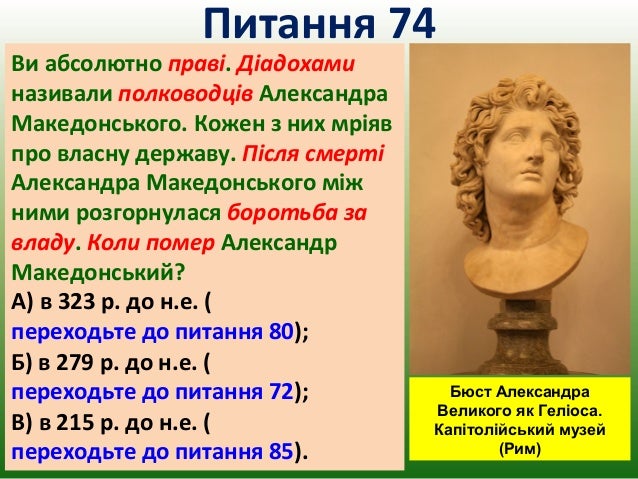 Питання 74

Ви абсолютно праві. Діадохами називали полководців Александра Македонського. Кожен з них мріяв про власну державу. Після смерті Александра Македонського між ними розгорнулася боротьба за владу. Коли помер Александр Македонський?

А) в 323 р. до н.е. ( переходьте до питання 80);
Б) в 279 р. до н.е. ( переходьте до питання 72);
В) в 215 р. до н.е. ( переходьте до питання 85).

Бюст Александра Великого як Геліоса. Капітолійський музей (Рим)